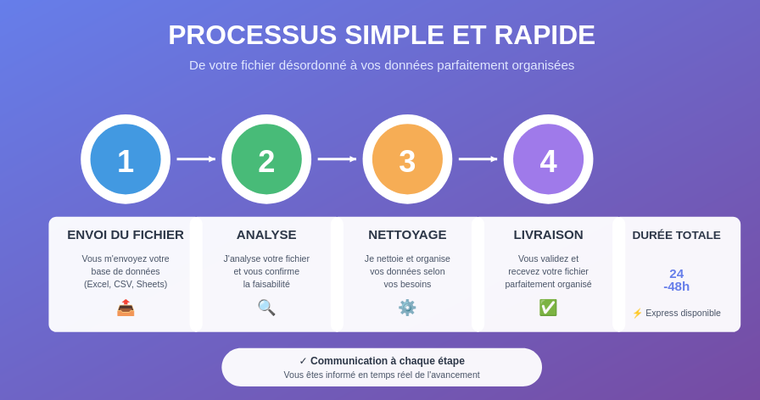 PROCESSUS SIMPLE ET RAPIDE

De votre fichier désordonné à vos données parfaitement organisées

1

2

3

4

ENVOI DU FICHIER

Vous m'envoyez votre base de données (Excel, CSV, Sheets)

📤

ANALYSE

J'analyse votre fichier et vous confirme la faisabilité

🔍

NETTOYAGE

Je nettoie et organise vos données selon vos besoins

⚙️

LIVRAISON

Vous validez et recevez votre fichier parfaitement organisé

✅

DURÉE TOTALE

24 -48h

⚡ Express disponible

✓ Communication à chaque étape

Vous êtes informé en temps réel de l'avancement